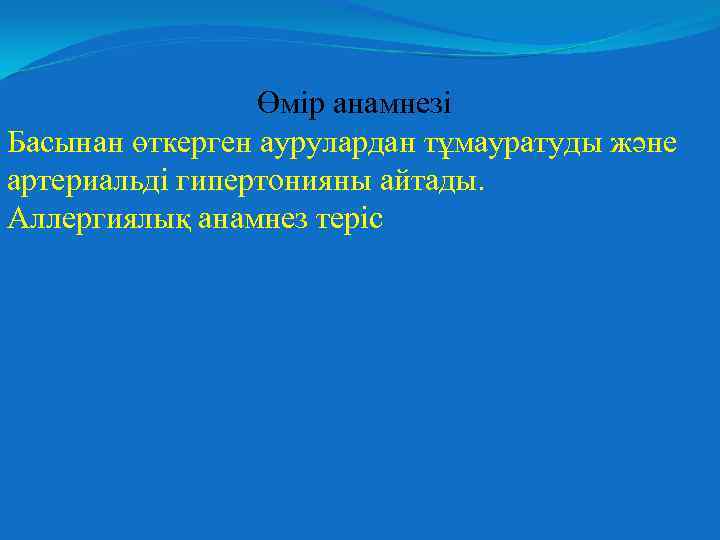 Өмір анамнезі

Басынан өткерген аурулардан тұмауратуды және артериальді гипертонияны айтады.

Аллергиялық анамнез теріс